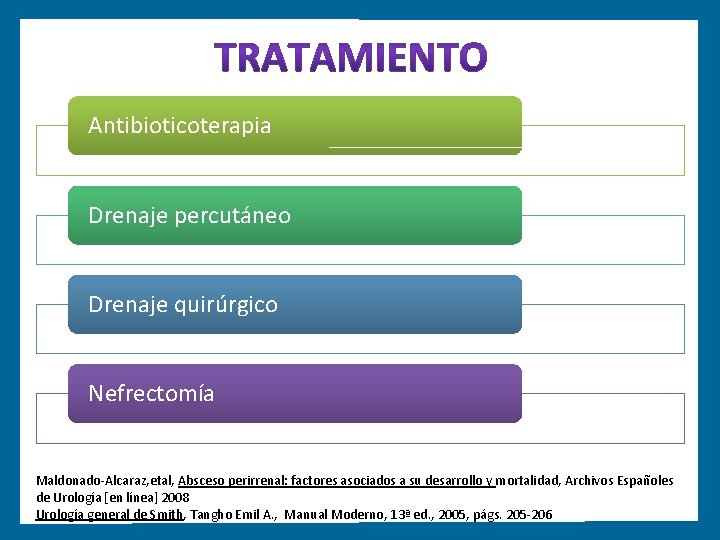 TRATAMIENTO

Antibioticoterapia

Drenaje percutáneo

Drenaje quirúrgico

Nefrectomía

Maldonado-Alcaraz,etal, Absceso perirrenal: factores asociados a su desarrollo y mortalidad, Archivos Españoles de Urología [en línea] 2008
Urología general de Smith, Tangho Emil A., Manual Moderno, 13ª ed., 2005, págs. 205-206